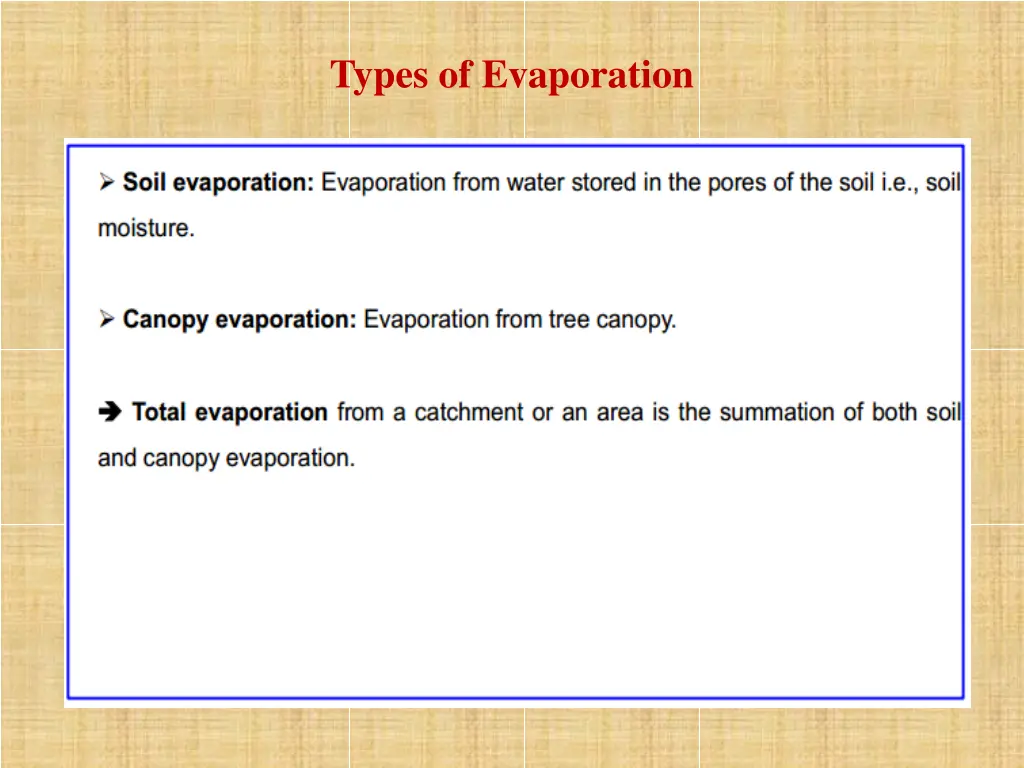 Types of Evaporation

➢ Soil evaporation: Evaporation from water stored in the pores of the soil i.e., soil moisture.

➢ Canopy evaporation: Evaporation from tree canopy.

➔ Total evaporation from a catchment or an area is the summation of both soil and canopy evaporation.